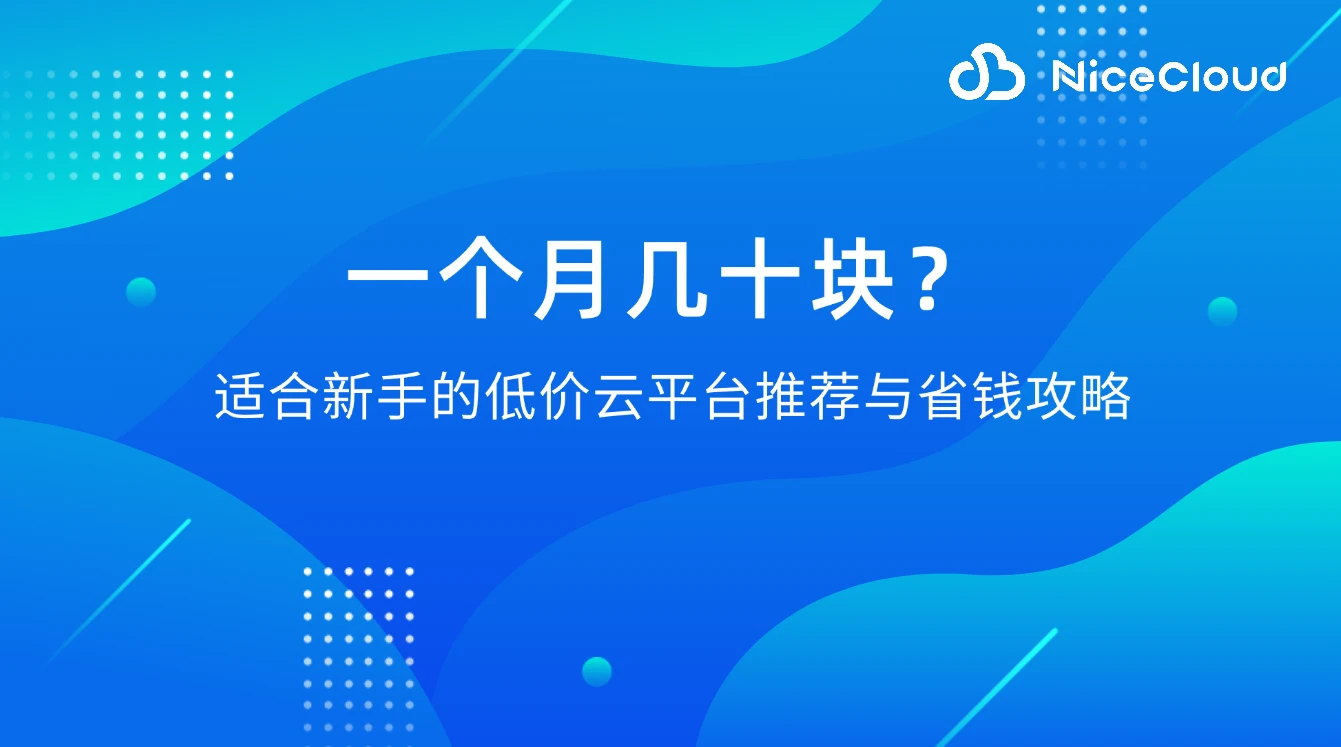 NiceCloud

一个月几十块？

适合新手的低价云平台推荐与省钱攻略